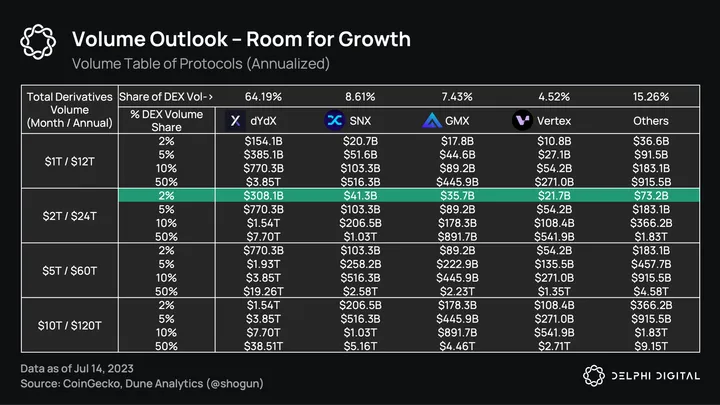 Volume Outlook – Room for Growth

Volume Table of Protocols (Annualized)

| Total Derivatives Volume (Month / Annual) | Share of DEX Vol-> | 64.19% | 8.61% | 7.43% | 4.52% | 15.26% |
|---|---|---|---|---|---|---|
| | % DEX Volume Share | dYdX | SNX | GMX | Vertex | Others |
| $1T / $12T | 2% | $154.1B | $20.7B | $17.8B | $10.8B | $36.6B |
| | 5% | $385.1B | $51.6B | $44.6B | $27.1B | $91.5B |
| | 10% | $770.3B | $103.3B | $89.2B | $54.2B | $183.1B |
| | 50% | $3.85T | $516.3B | $445.9B | $271.0B | $915.5B |
| $2T / $24T | 2% | $308.1B | $41.3B | $35.7B | $21.7B | $73.2B |
| | 5% | $770.3B | $103.3B | $89.2B | $54.2B | $183.1B |
| | 10% | $1.54T | $206.5B | $178.3B | $108.4B | $366.2B |
| | 50% | $7.70T | $1.03T | $891.7B | $541.9B | $1.83T |
| $5T / $60T | 2% | $770.3B | $103.3B | $89.2B | $54.2B | $183.1B |
| | 5% | $1.93T | $258.2B | $222.9B | $135.5B | $457.7B |
| | 10% | $3.85T | $516.3B | $445.9B | $271.0B | $915.5B |
| | 50% | $19.26T | $2.58T | $2.23T | $1.35T | $4.58T |
| $10T / $120T | 2% | $1.54T | $206.5B | $178.3B | $108.4B | $366.2B |
| | 5% | $3.85T | $516.3B | $445.9B | $271.0B | $915.5B |
| | 10% | $7.70T | $1.03T | $891.7B | $541.9B | $1.83T |
| | 50% | $38.51T | $5.16T | $4.46T | $2.71T | $9.15T |

Data as of Jul 14, 2023
Source: CoinGecko, Dune Analytics (@shogun)

DELPHI DIGITAL